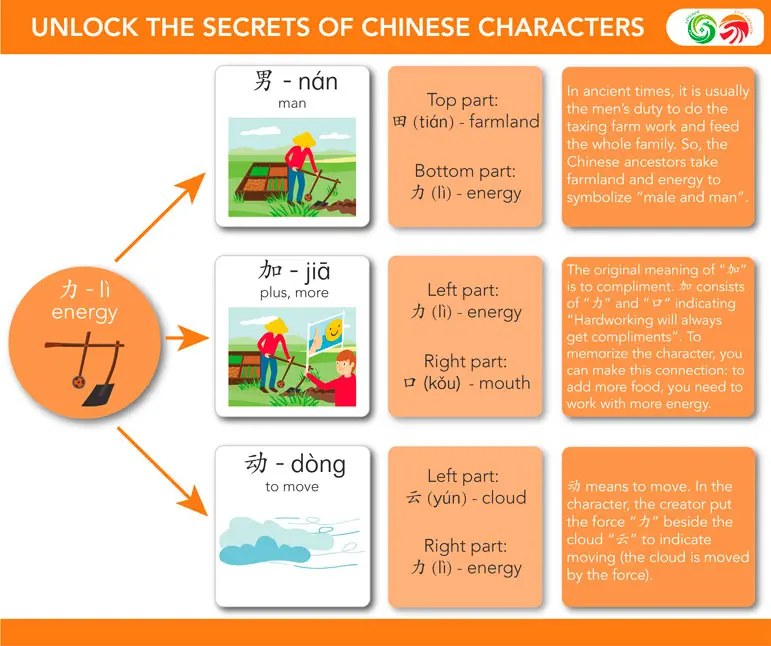 UNLOCK THE SECRETS OF CHINESE CHARACTERS

力 - lì
energy

男 - nán
man

Top part:
田 (tián) - farmland

Bottom part:
力 (lì) - energy

In ancient times, it is usually the men's duty to do the taxing farm work and feed the whole family. So, the Chinese ancestors take farmland and energy to symbolize "male and man".

加 - jiā
plus, more

Left part:
力 (lì) - energy

Right part:
口 (kǒu) - mouth

The original meaning of "加" is to compliment. 加 consists of "力" and "口" indicating "Hardworking will always get compliments". To memorize the character, you can make this connection: to add more food, you need to work with more energy.

动 - dòng
to move

Left part:
云 (yún) - cloud

Right part:
力 (lì) - energy

动 means to move. In the character, the creator put the force "力" beside the cloud "云" to indicate moving (the cloud is moved by the force).